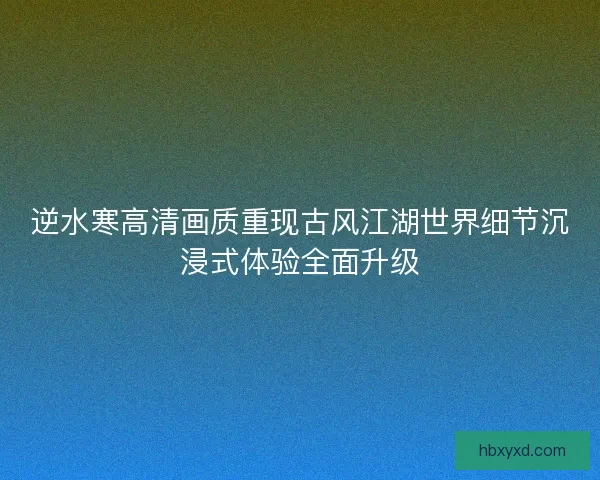 逆水寒高清画质重现古风江湖世界细节沉浸式体验全面升级

hbxyxd.com